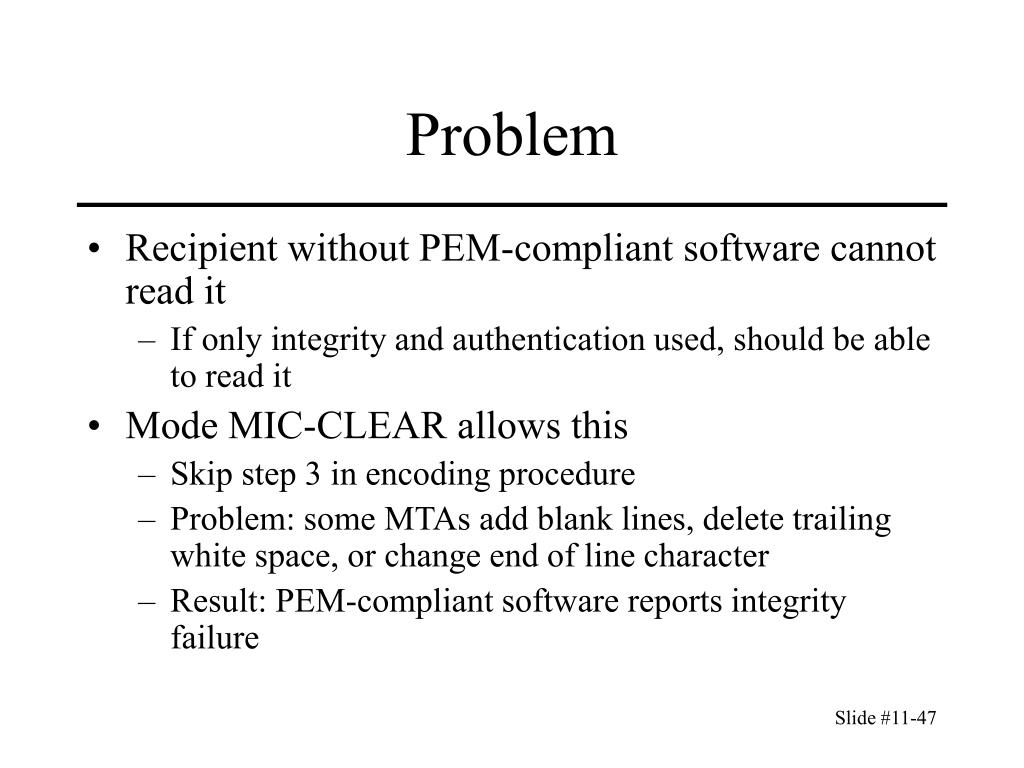 Problem

• Recipient without PEM-compliant software cannot read it
  – If only integrity and authentication used, should be able to read it
• Mode MIC-CLEAR allows this
  – Skip step 3 in encoding procedure
  – Problem: some MTAs add blank lines, delete trailing white space, or change end of line character
  – Result: PEM-compliant software reports integrity failure

Slide #11-47